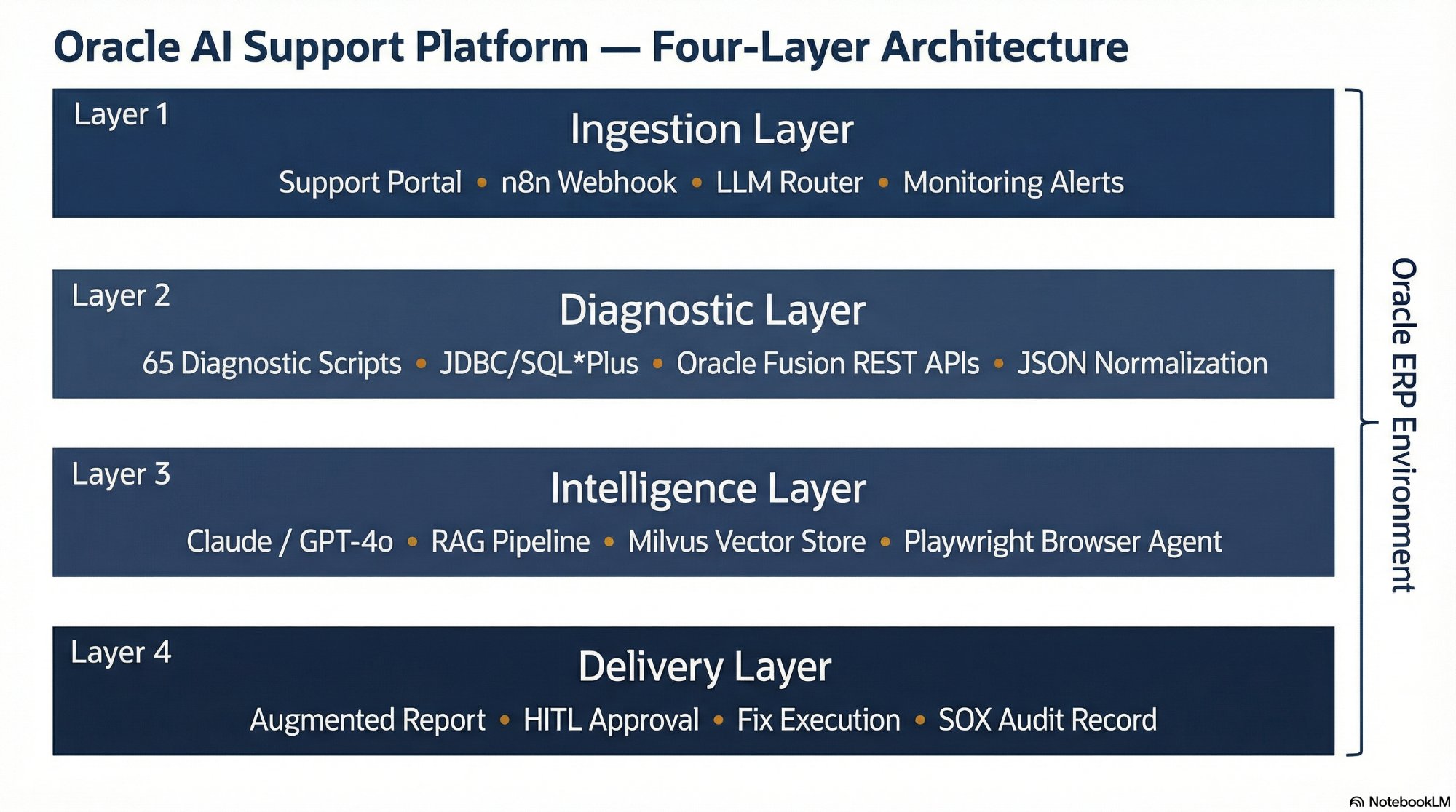 Oracle AI Support Platform — Four-Layer Architecture

Layer 1
Ingestion Layer
Support Portal • n8n Webhook • LLM Router • Monitoring Alerts

Layer 2
Diagnostic Layer
65 Diagnostic Scripts • JDBC/SQL*Plus • Oracle Fusion REST APIs • JSON Normalization

Layer 3
Intelligence Layer
Claude / GPT-4o • RAG Pipeline • Milvus Vector Store • Playwright Browser Agent

Layer 4
Delivery Layer
Augmented Report • HITL Approval • Fix Execution • SOX Audit Record

Oracle ERP Environment

NotebookLM